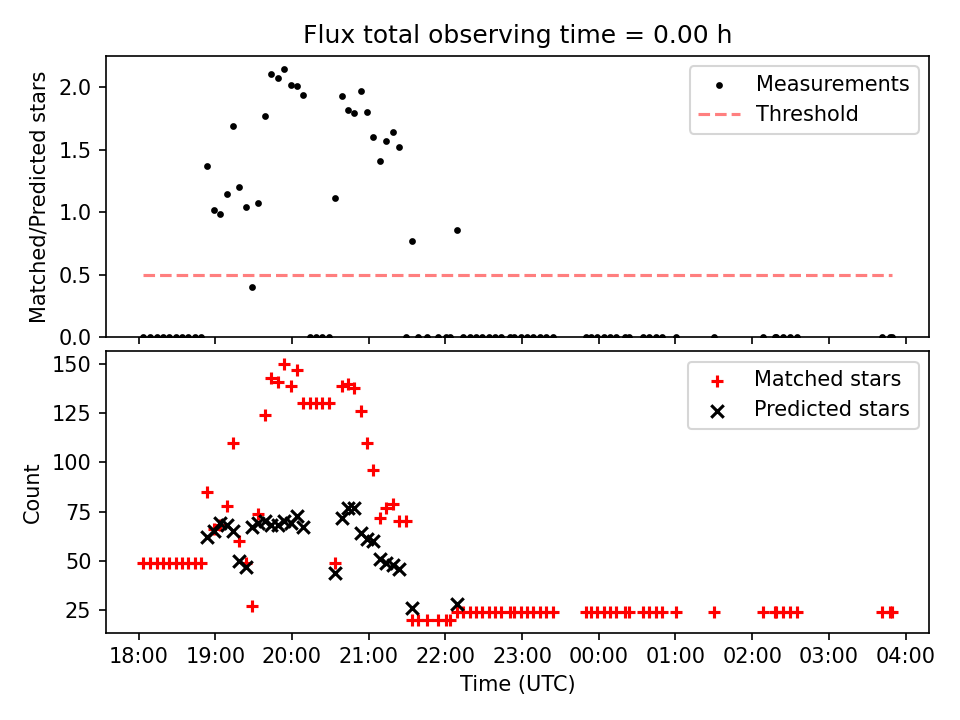 Flux total observing time = 0.00 h

Matched/Predicted stars

2.0
1.5
1.0
0.5
0.0

Measurements
Threshold

Count

150
125
100
75
50
25

Matched stars
Predicted stars

18:00 19:00 20:00 21:00 22:00 23:00 00:00 01:00 02:00 03:00 04:00

Time (UTC)